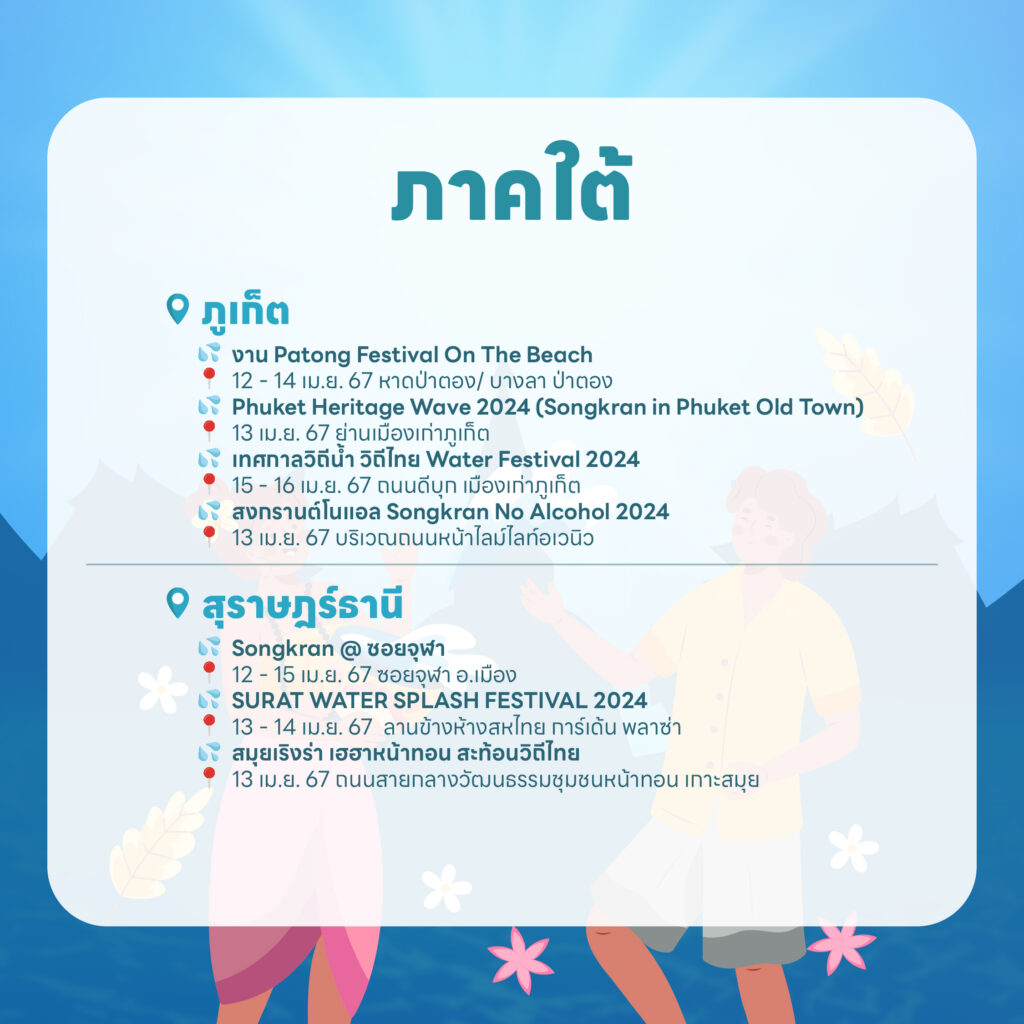 ภาคใต้

ภูเก็ต

งาน Patong Festival On The Beach
12 - 14 เม.ย. 67 หาดป่าตอง/ บางลา ป่าตอง
Phuket Heritage Wave 2024 (Songkran in Phuket Old Town)
13 เม.ย. 67 ย่านเมืองเก่าภูเก็ต
เทศกาลวิถีน้ำ วิถีไทย Water Festival 2024
15 - 16 เม.ย. 67 ถนนดีบุก เมืองเก่าภูเก็ต
สงกรานต์โนแอล Songkran No Alcohol 2024
13 เม.ย. 67 บริเวณถนนหน้าไลม์ไลท์อเวนิว

สุราษฎร์ธานี

Songkran @ ซอยจุฬา
12 - 15 เม.ย. 67 ซอยจุฬา อ.เมือง
SURAT WATER SPLASH FESTIVAL 2024
13 - 14 เม.ย. 67 ลานข้างห้างสหไทย การ์เด้น พลาซ่า
สมุยเริงร่า เฮฮาหน้าทอน สะท้อนวิถีไทย
13 เม.ย. 67 ถนนสายกลางวัฒนธรรมชุมชนหน้าทอน เกาะสมุย